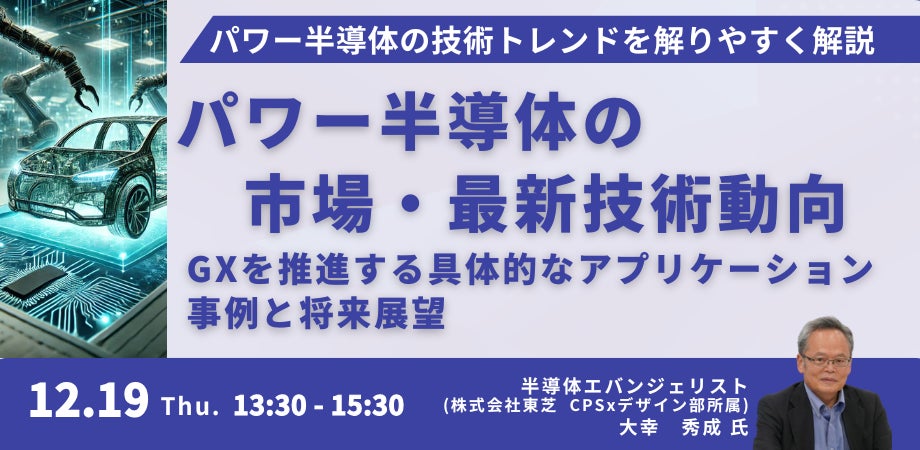 パワー半導体の技術トレンドを解りやすく解説

パワー半導体の
市場・最新技術動向

GXを推進する具体的なアプリケーション
事例と将来展望

12.19 Thu. 13:30 - 15:30

半導体エバンジェリスト
(株式会社東芝 CPSxデザイン部所属)
大幸 秀成 氏